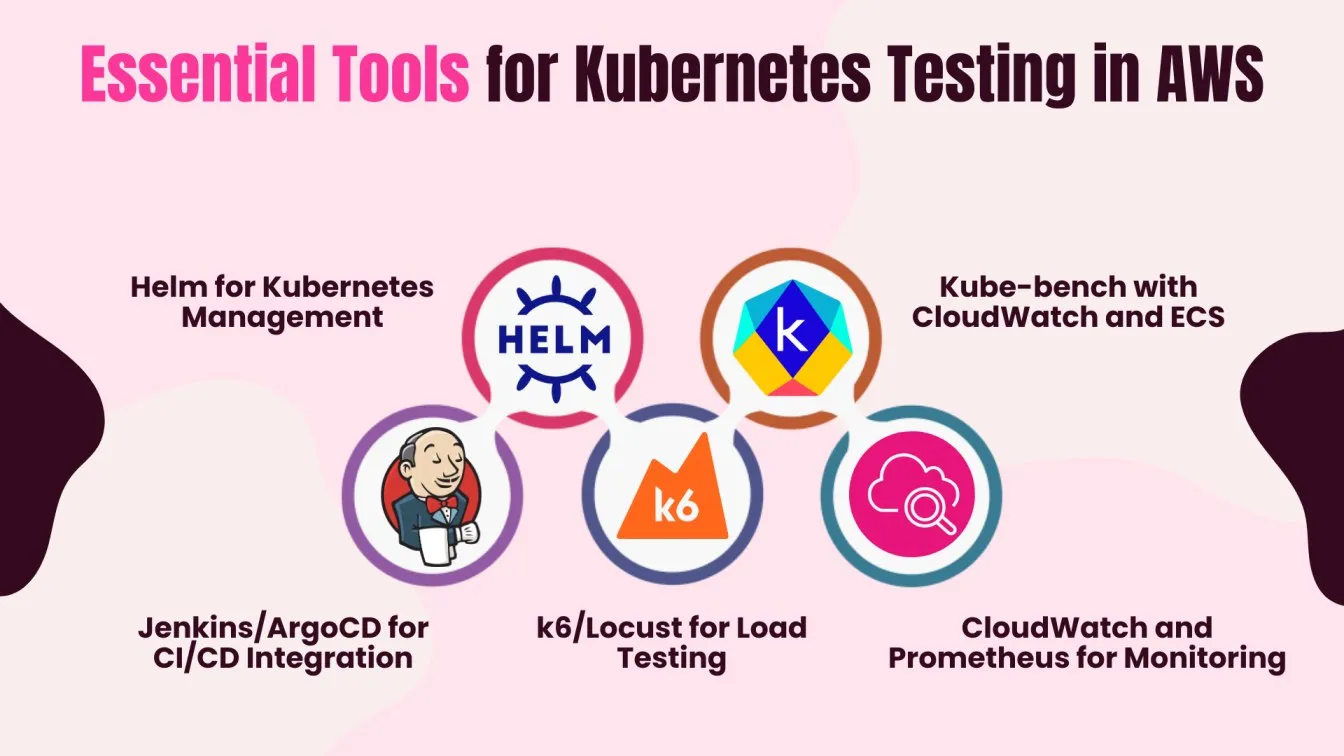 Essential Tools for Kubernetes Testing in AWS

Helm for Kubernetes Management

HELM

k

Kube-bench with CloudWatch and ECS

k6

Jenkins/ArgoCD for CI/CD Integration

k6/Locust for Load Testing

CloudWatch and Prometheus for Monitoring